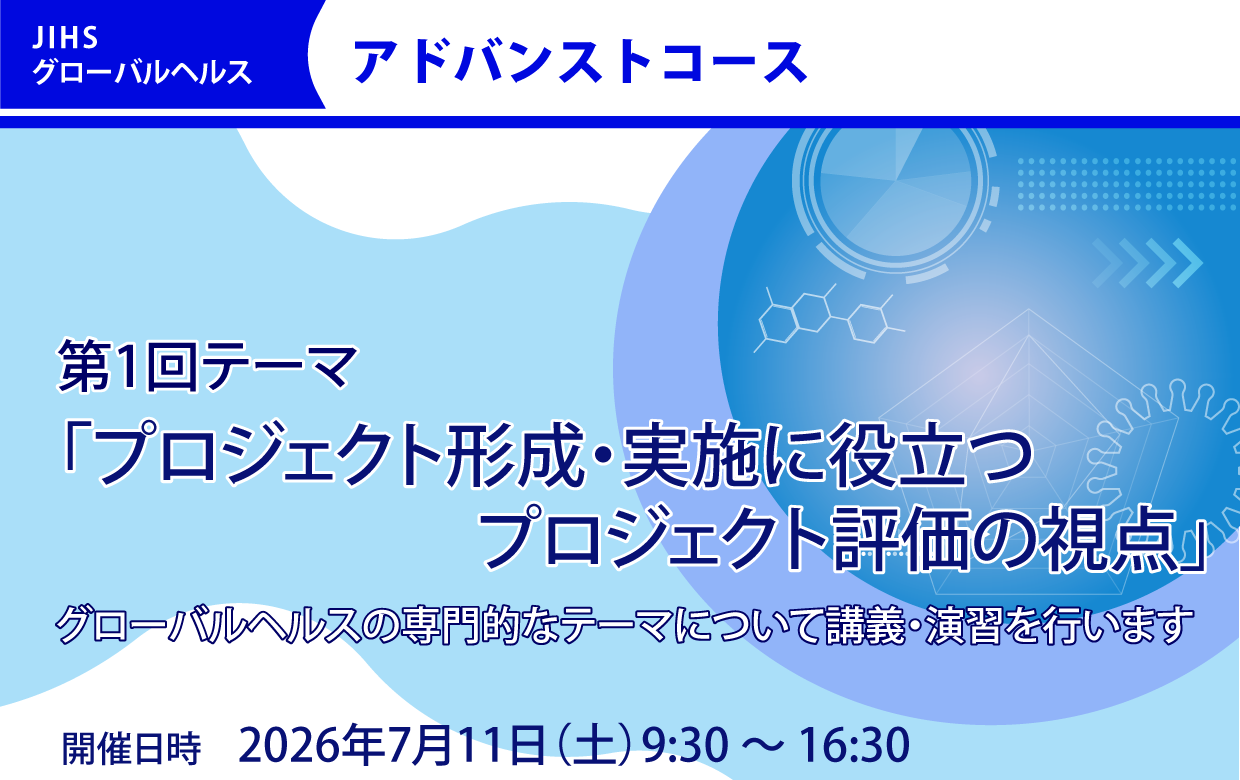 JIHS
グローバルヘルス

アドバンストコース

第1回テーマ
「プロジェクト形成・実施に役立つ
プロジェクト評価の視点」

グローバルヘルスの専門的なテーマについて講義・演習を行います

開催日時　2026年7月11日（土）9:30 ～ 16:30